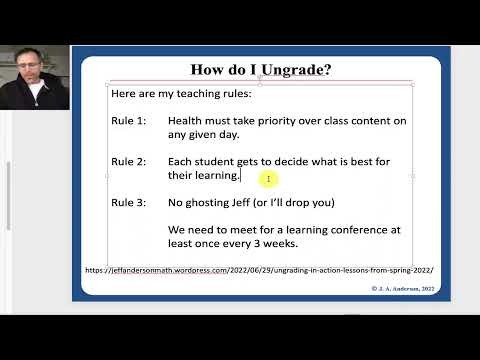 How do I Ungrade?

Here are my teaching rules:

Rule 1: Health must take priority over class content on any given day.

Rule 2: Each student gets to decide what is best for their learning.

Rule 3: No ghosting Jeff (or I'll drop you)

We need to meet for a learning conference at least once every 3 weeks.

https://jeffandersonmath.wordpress.com/2022/06/29/ungrading-in-action-lessons-from-spring-2022/

© J. A. Anderson, 2022